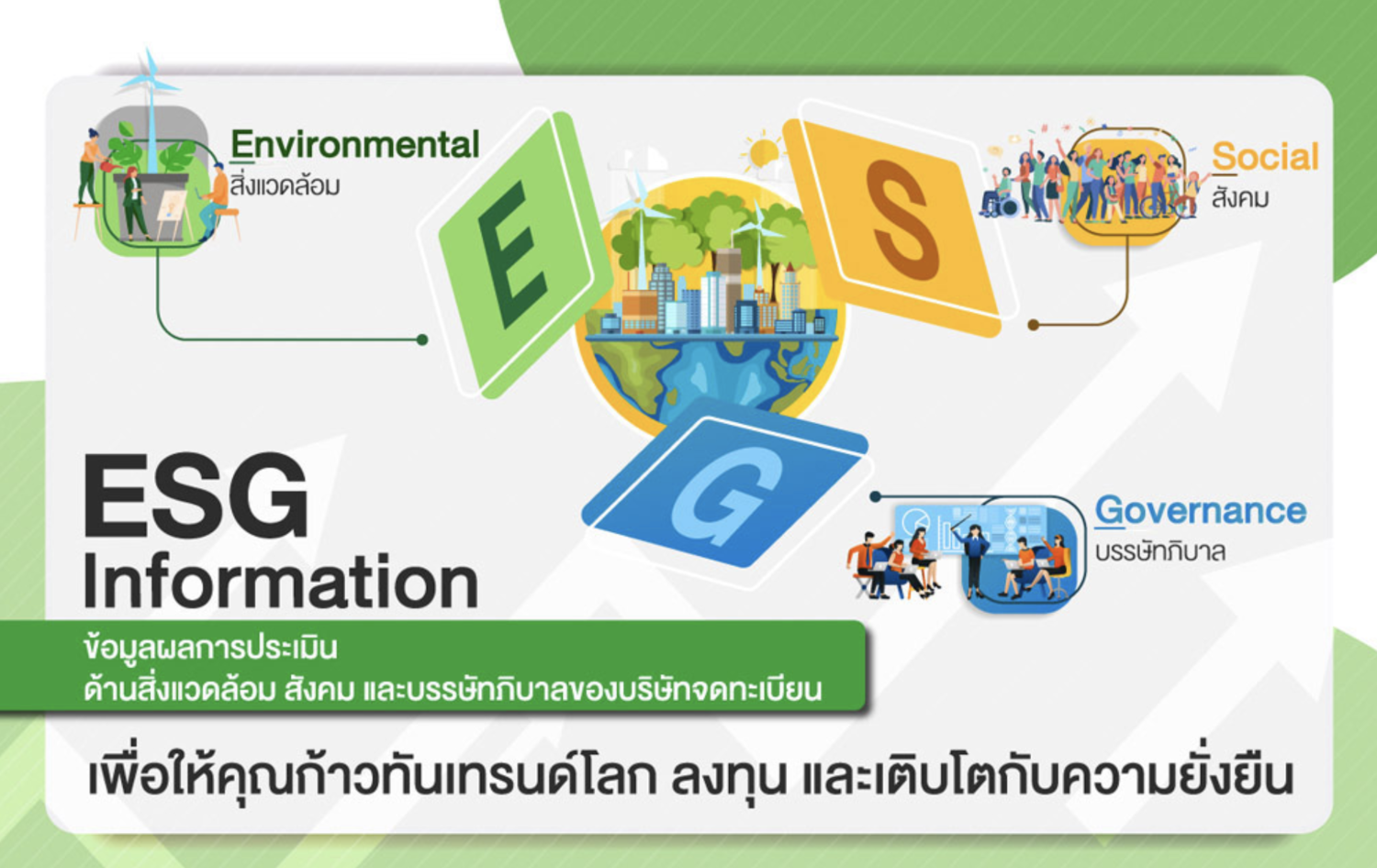 Environmental
สิ่งแวดล้อม

E

S

Social
สังคม

G

Governance
บรรษัทภิบาล

ESG
Information

ข้อมูลผลการประเมิน
ด้านสิ่งแวดล้อม สังคม และบรรษัทภิบาลของบริษัทจดทะเบียน

เพื่อให้คุณก้าวทันเทรนด์โลก ลงทุน และเติบโตกับความยั่งยืน